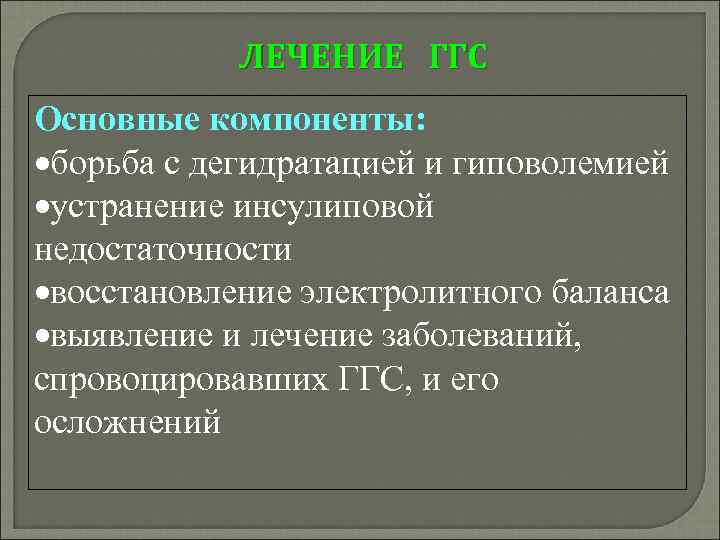 ЛЕЧЕНИЕ ГГС

Основные компоненты:
•борьба с дегидратацией и гиповолемией
•устранение инсулиповой недостаточности
•восстановление электролитного баланса
•выявление и лечение заболеваний, спровоцировавших ГГС, и его осложнений